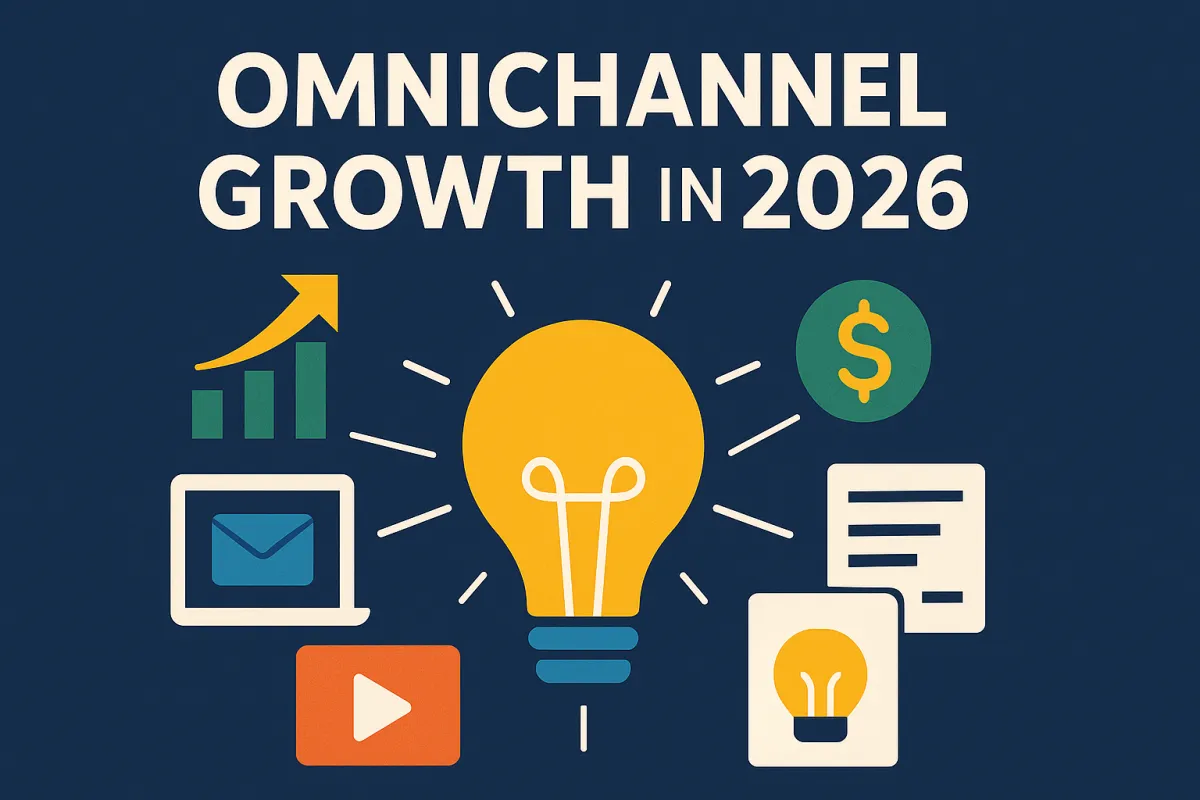 OMNICHANNEL GROWTH IN 2026

$